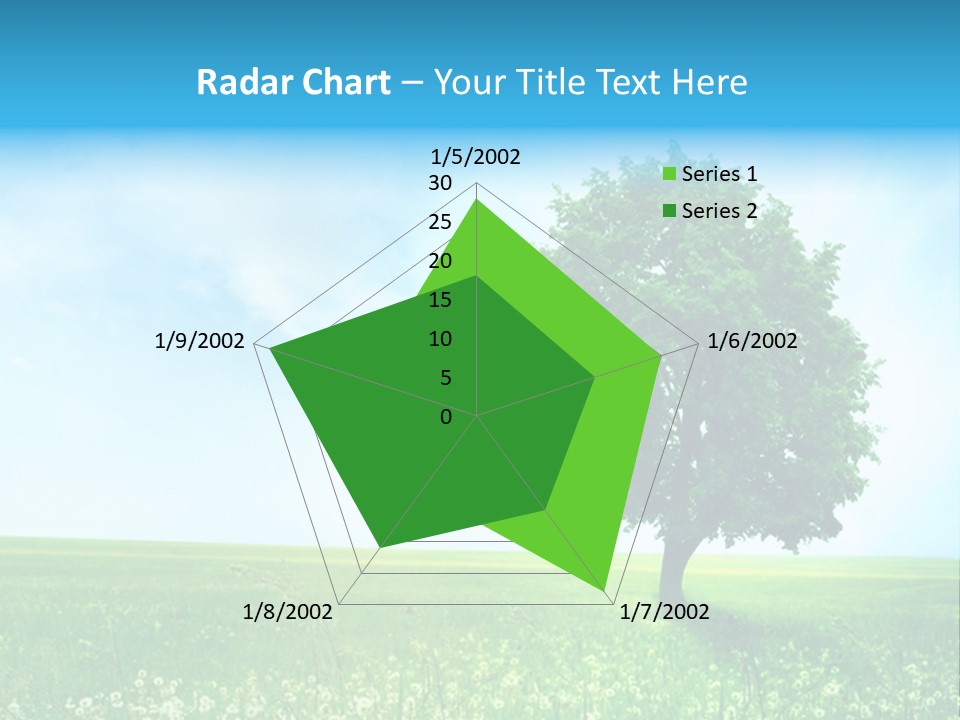 Radar Chart – Your Title Text Here

1/5/2002
30
25
20
15
10
5
0
1/6/2002
1/7/2002
1/8/2002
1/9/2002

Series 1
Series 2